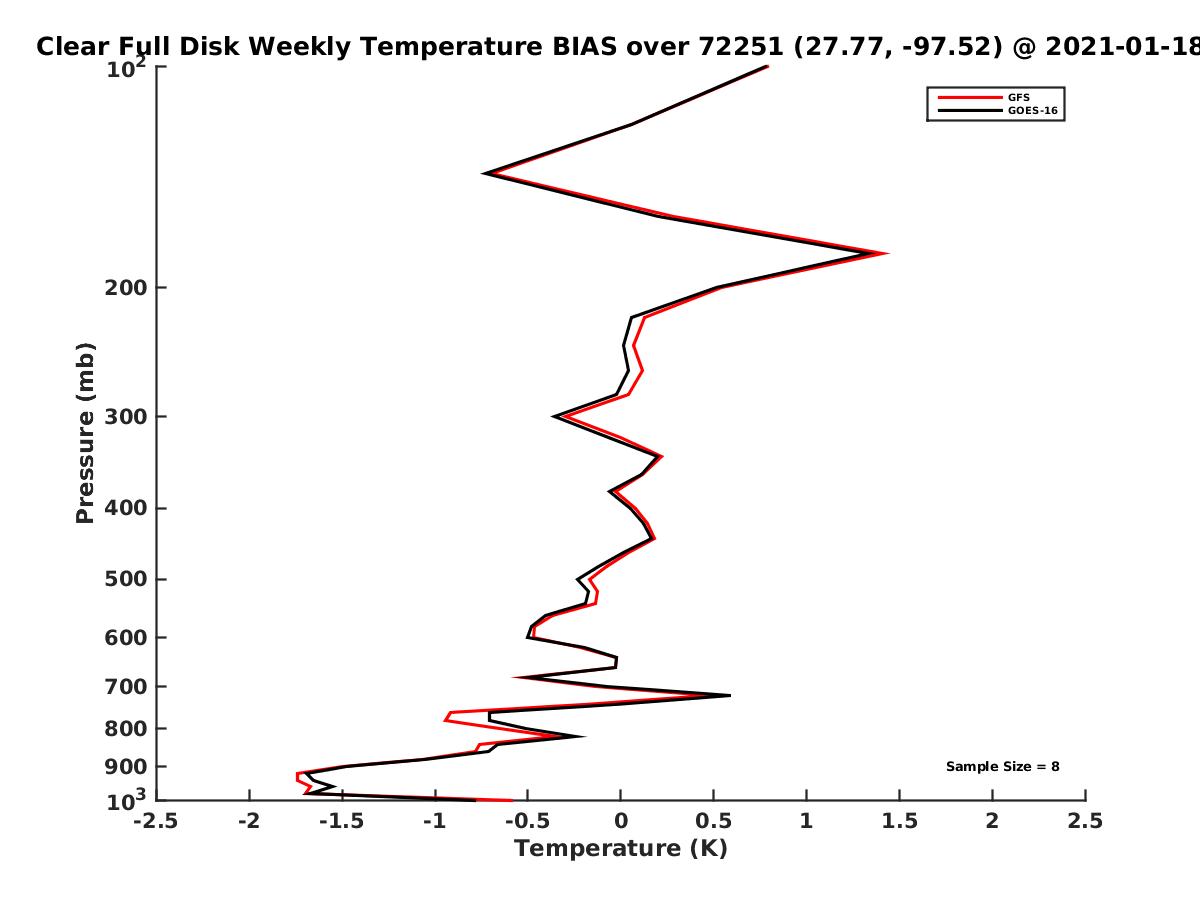 Clear Full Disk Weekly Temperature BIAS over 72251 (27.77, -97.52) @ 2021-01-18

GFS
GOES-16

Pressure (mb)

$10^2$
200
300
400
500
600
700
800
900
$10^3$

Sample Size = 8

-2.5 -2 -1.5 -1 -0.5 0 0.5 1 1.5 2 2.5

Temperature (K)